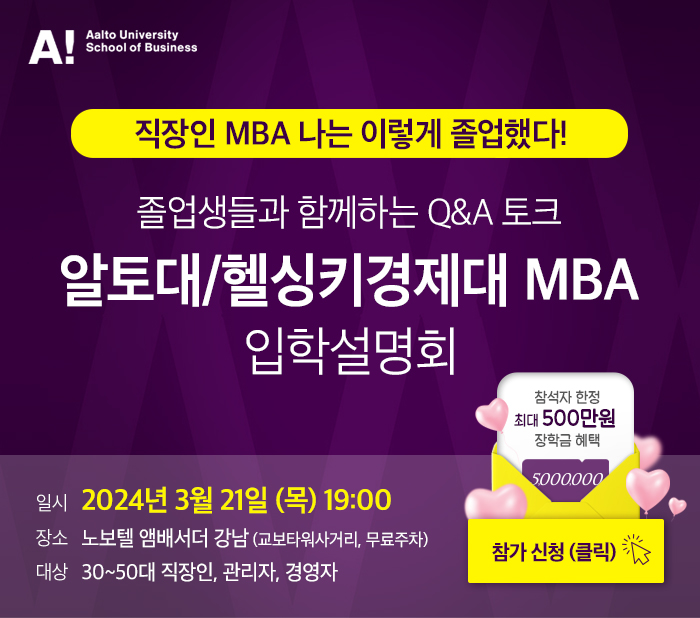 A! Aalto University School of Business

직장인 MBA 나는 이렇게 졸업했다!

졸업생들과 함께하는 Q&A 토크

알토대/헬싱키경제대 MBA

입학설명회

참석자 한정
최대 500만원
장학금 혜택

5000000

일시 2024년 3월 21일 (목) 19:00

장소 노보텔 앰배서더 강남 (교보타워사거리, 무료주차)

대상 30~50대 직장인, 관리자, 경영자

참가 신청 (클릭)